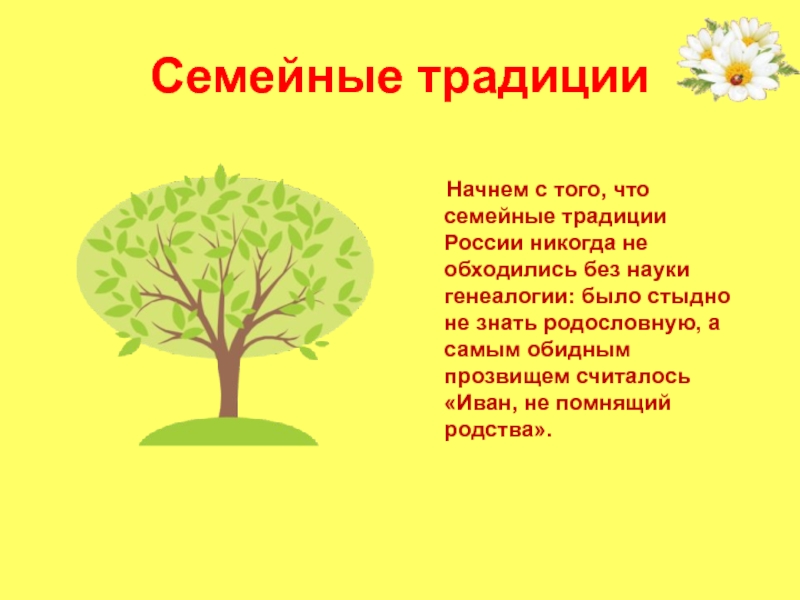 Семейные традиции

Начнем с того, что семейные традиции России никогда не обходились без науки генеалогии: было стыдно не знать родословную, а самым обидным прозвищем считалось «Иван, не помнящий родства».